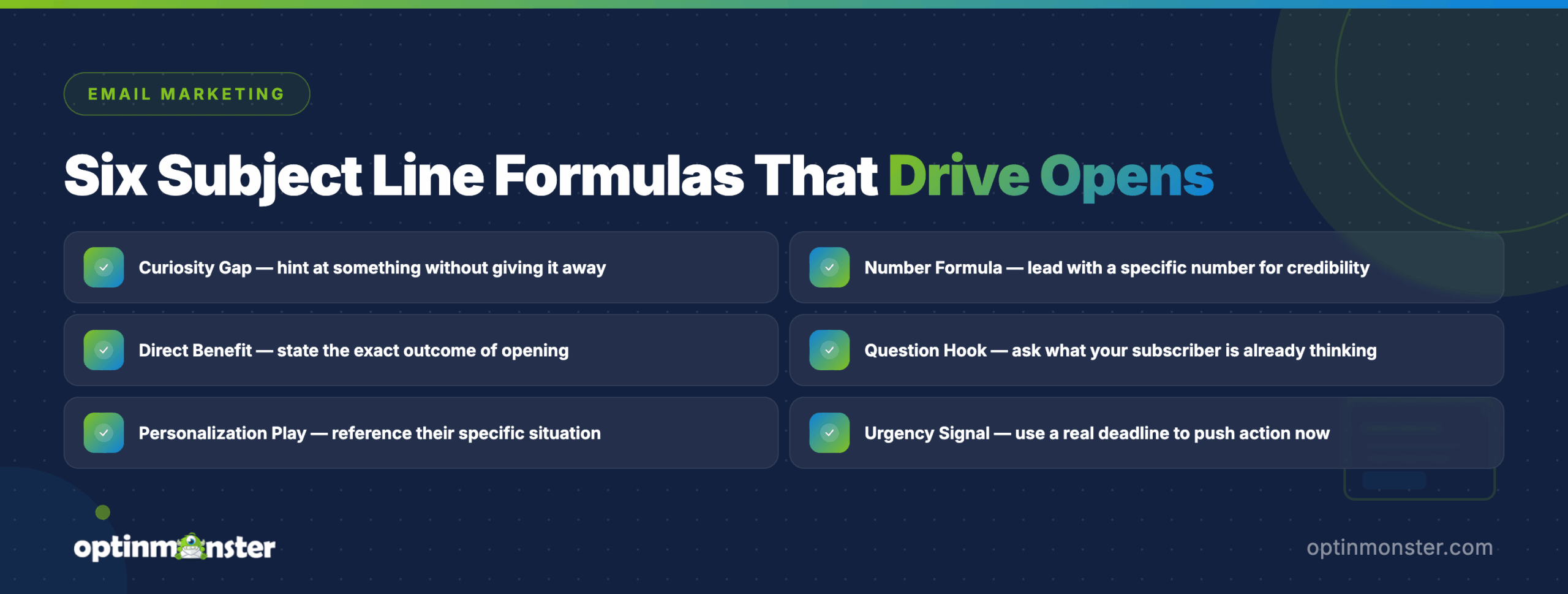 EMAIL MARKETING

Six Subject Line Formulas That Drive Opens

Curiosity Gap — hint at something without giving it away

Direct Benefit — state the exact outcome of opening

Personalization Play — reference their specific situation

Number Formula — lead with a specific number for credibility

Question Hook — ask what your subscriber is already thinking

Urgency Signal — use a real deadline to push action now

optinmonster

optinmonster.com